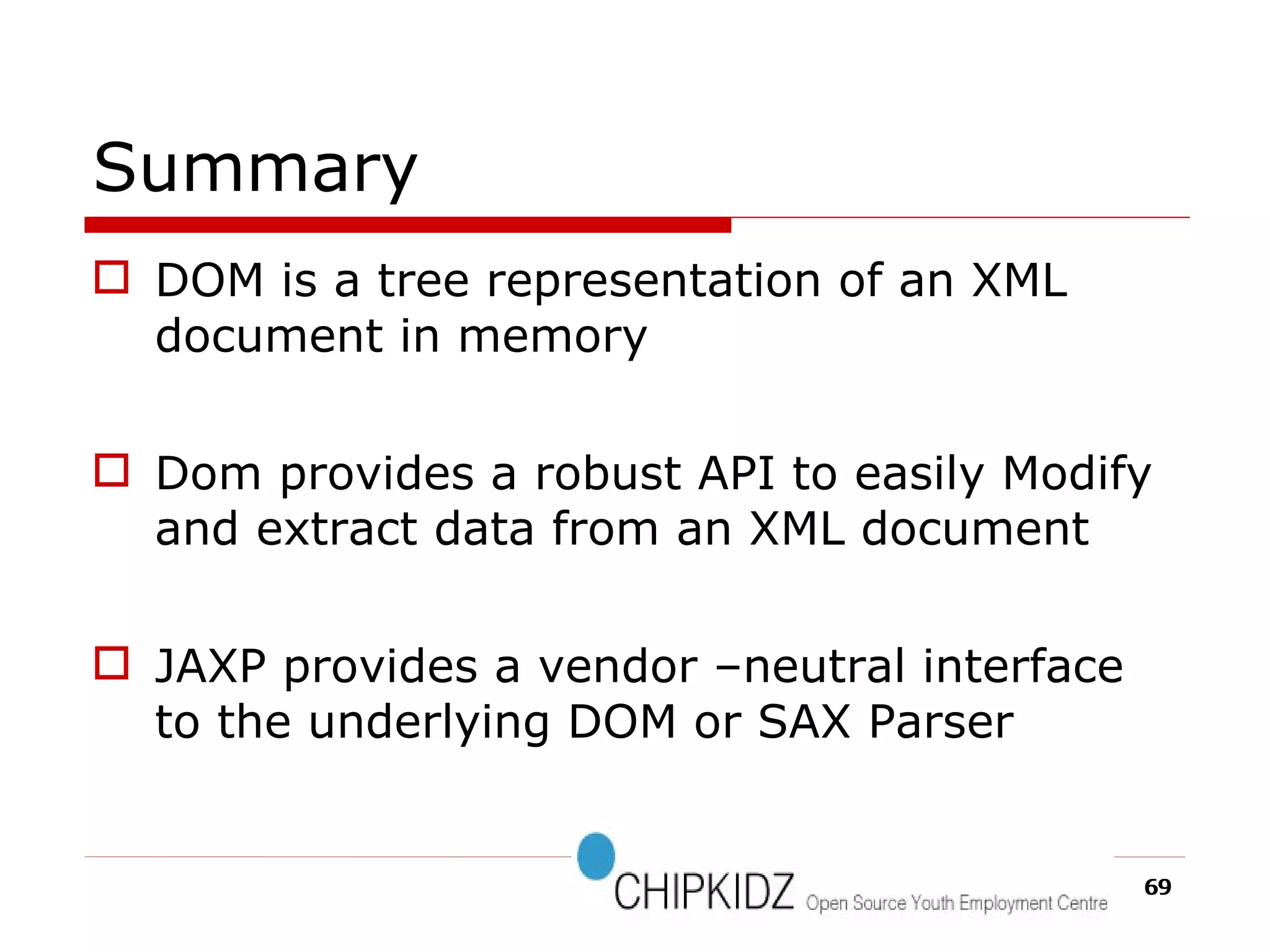 Summary

DOM is a tree representation of an XML document in memory

Dom provides a robust API to easily Modify and extract data from an XML document

JAXP provides a vendor –neutral interface to the underlying DOM or SAX Parser

CHIPKIDZ Open Source Youth Employment Centre

69